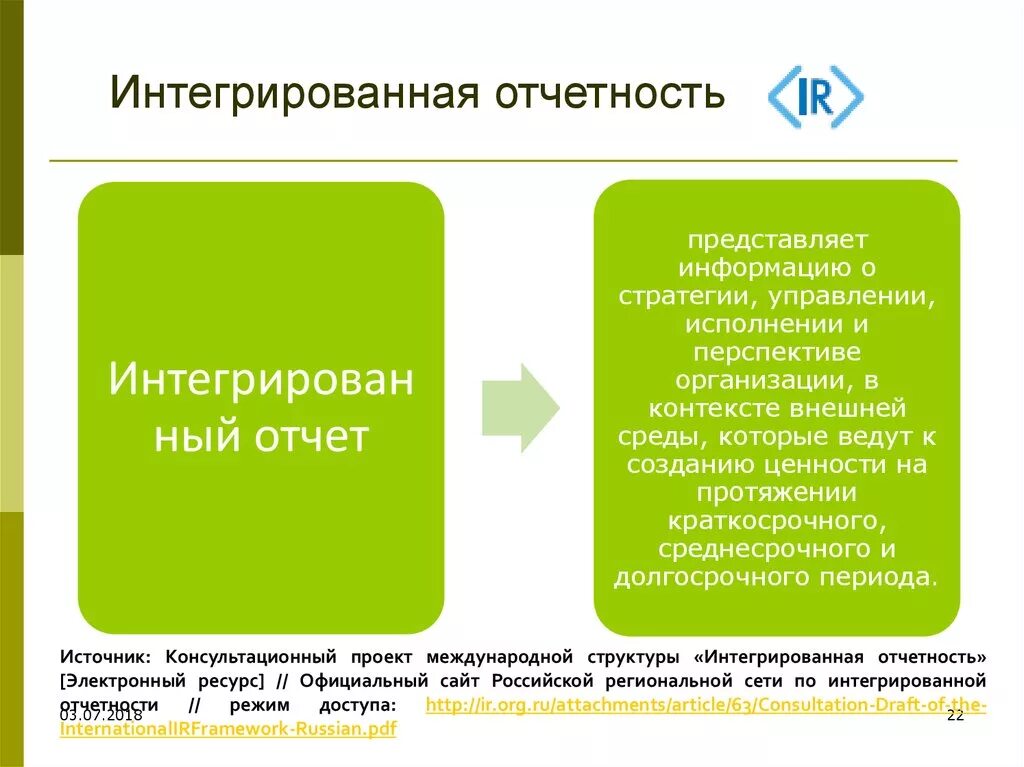 Интегрированная отчетность

IR

Интегрированный отчет

представляет информацию о стратегии, управлении, исполнении и перспективе организации, в контексте внешней среды, которые ведут к созданию ценности на протяжении краткосрочного, среднесрочного и долгосрочного периода.

Источник: Консультационный проект международной структуры «Интегрированная отчетность» [Электронный ресурс] // Официальный сайт Российской региональной сети по интегрированной отчетности // режим доступа: http://ir.org.ru/attachments/article/63/Consultation-Draft-of-the-InternationalIRFramework-Russian.pdf

03.07.2018

22